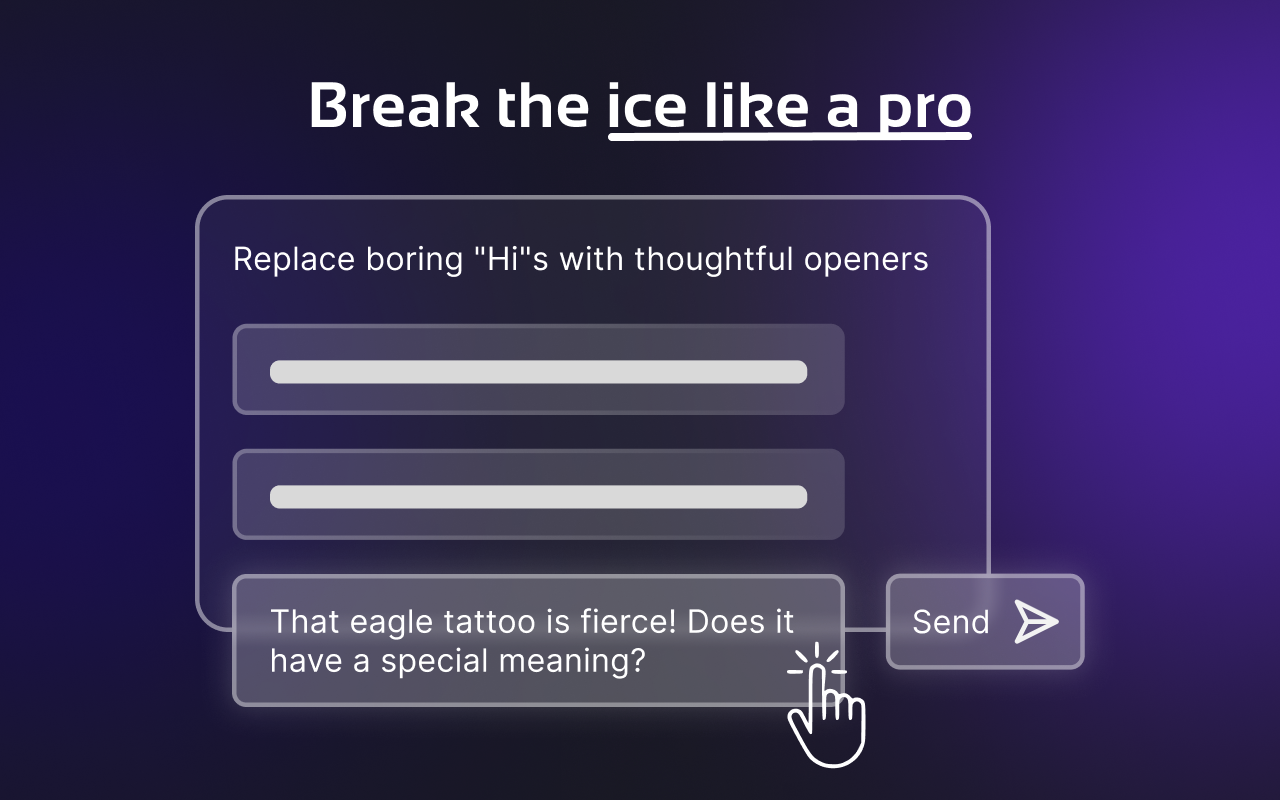 Break the ice like a pro

Replace boring "Hi"s with thoughtful openers

That eagle tattoo is fierce! Does it have a special meaning?

Send